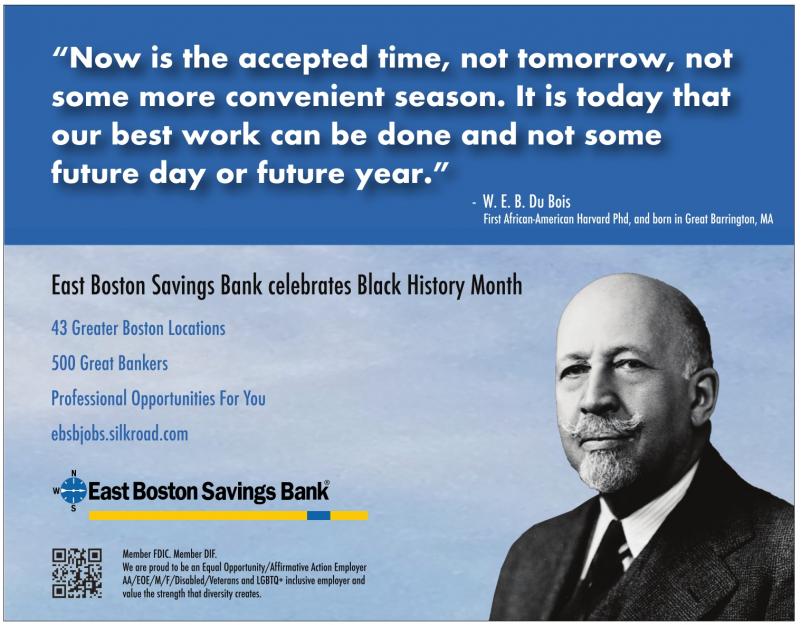 "Now is the accepted time, not tomorrow, not some more convenient season. It is today that our best work can be done and not some future day or future year."

- W. E. B. Du Bois
First African-American Harvard Phd, and born in Great Barrington, MA

East Boston Savings Bank celebrates Black History Month

43 Greater Boston Locations

500 Great Bankers

Professional Opportunities For You

ebsbjobs.silkroad.com

N
W
S
East Boston Savings Bank®

Member FDIC. Member DIF.
We are proud to be an Equal Opportunity/Affirmative Action Employer AA/EOE/M/F/Disabled/Veterans and LGBTQ+ inclusive employer and value the strength that diversity creates.